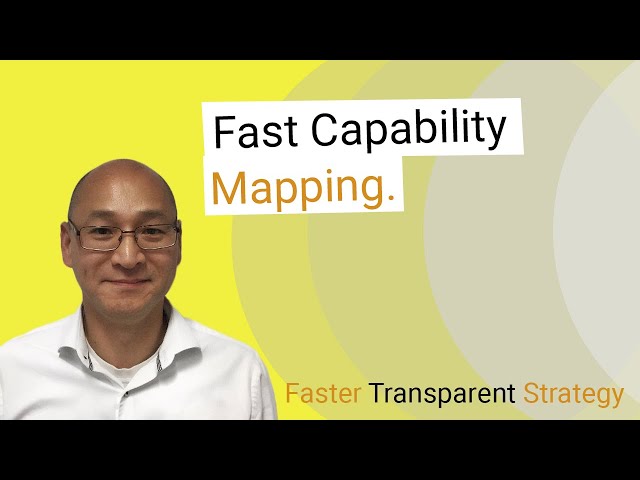 Fast Capability
Mapping.

Faster Transparent Strategy